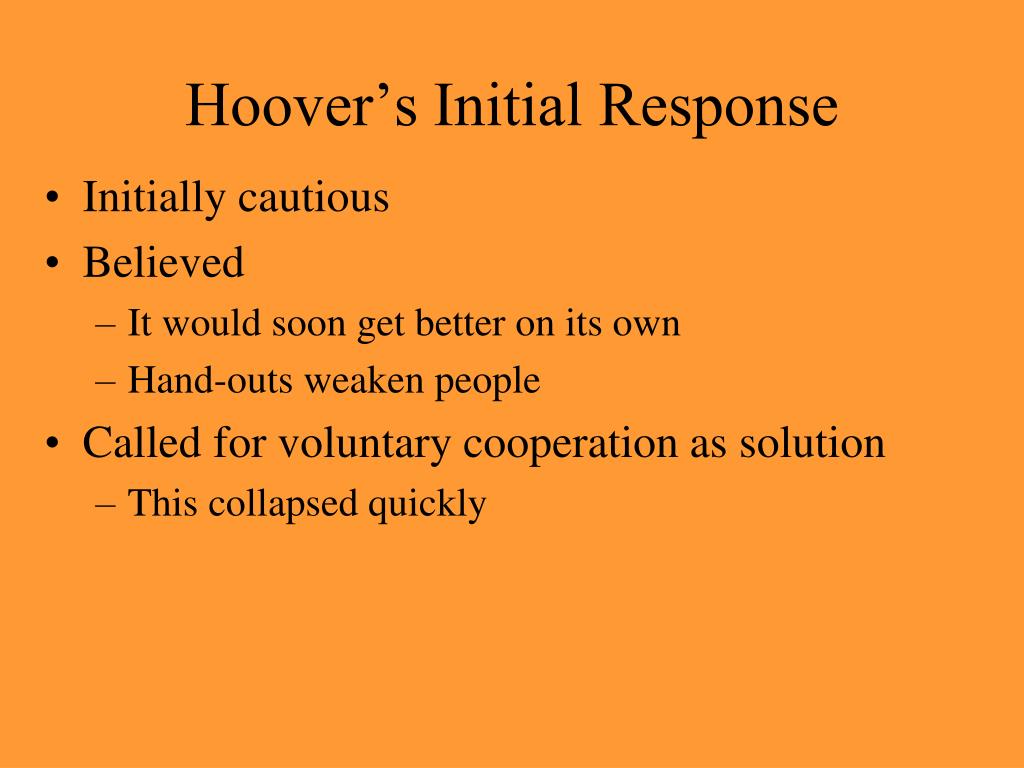 Hoover’s Initial Response

• Initially cautious
• Believed
– It would soon get better on its own
– Hand-outs weaken people
• Called for voluntary cooperation as solution
– This collapsed quickly